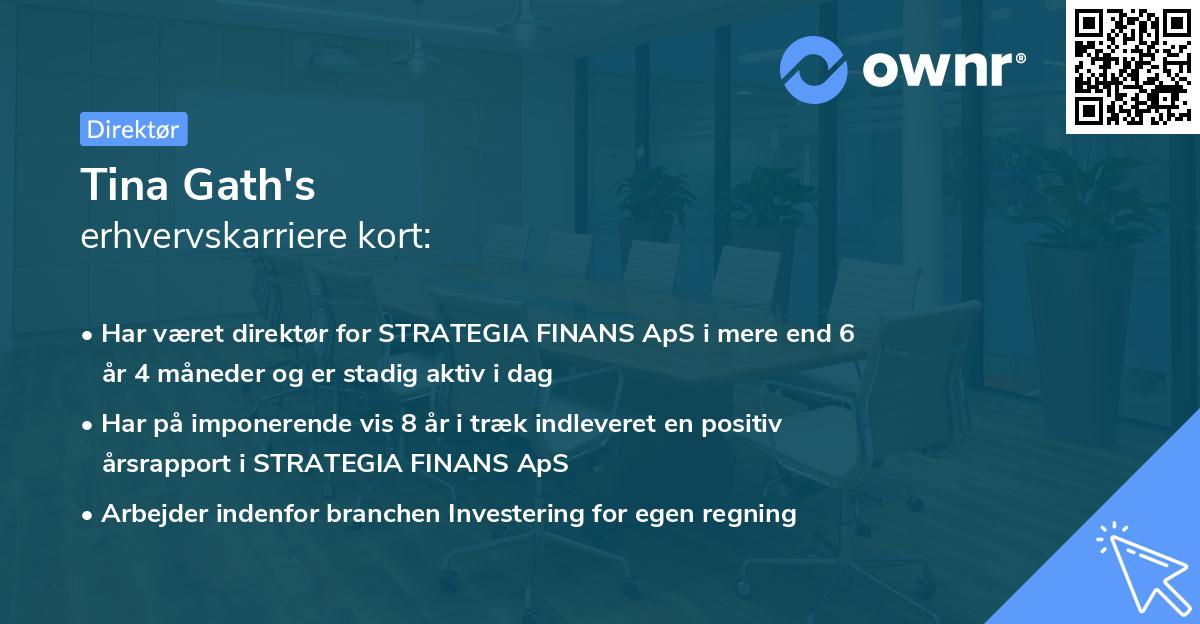 ownr®

Direktør

Tina Gath's
erhvervskarriere kort:

• Har været direktør for STRATEGIA FINANS ApS i mere end 6 år 4 måneder og er stadig aktiv i dag

• Har på imponerende vis 8 år i træk indleveret en positiv årsrapport i STRATEGIA FINANS ApS

• Arbejder indenfor branchen Investering for egen regning